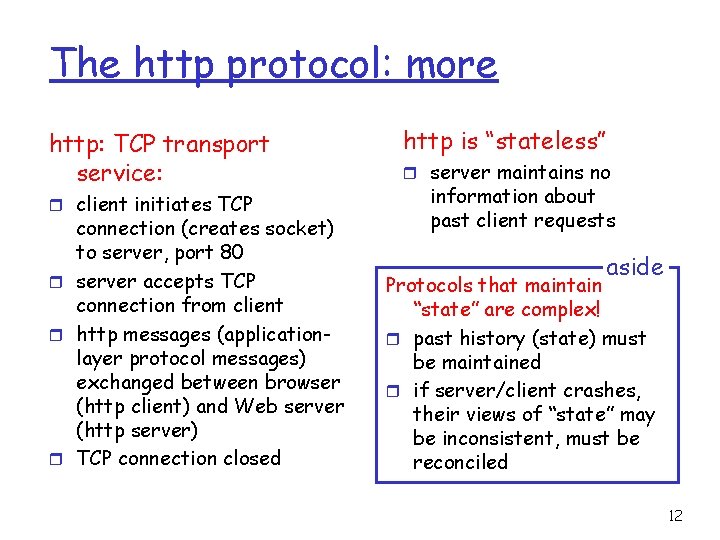 The http protocol: more

http: TCP transport service:

- client initiates TCP connection (creates socket) to server, port 80
- server accepts TCP connection from client
- http messages (application-layer protocol messages) exchanged between browser (http client) and Web server (http server)
- TCP connection closed

http is "stateless"

- server maintains no information about past client requests

aside

Protocols that maintain "state" are complex!

- past history (state) must be maintained
- if server/client crashes, their views of "state" may be inconsistent, must be reconciled

12